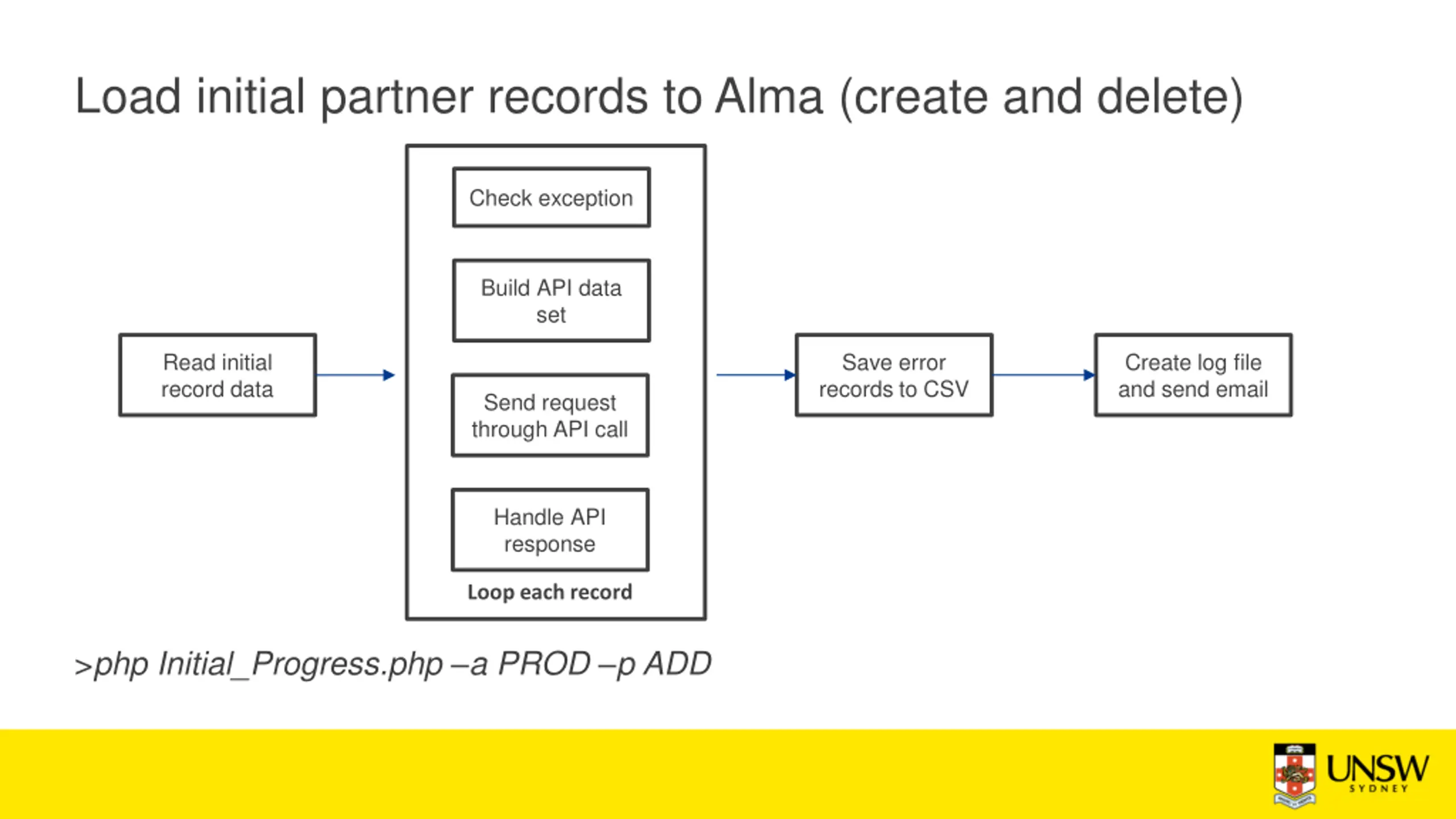 Load initial partner records to Alma (create and delete)

Read initial record data

Check exception

Build API data set

Send request through API call

Handle API response

Loop each record

Save error records to CSV

Create log file and send email

>php Initial_Progress.php –a PROD –p ADD

UNSW SYDNEY